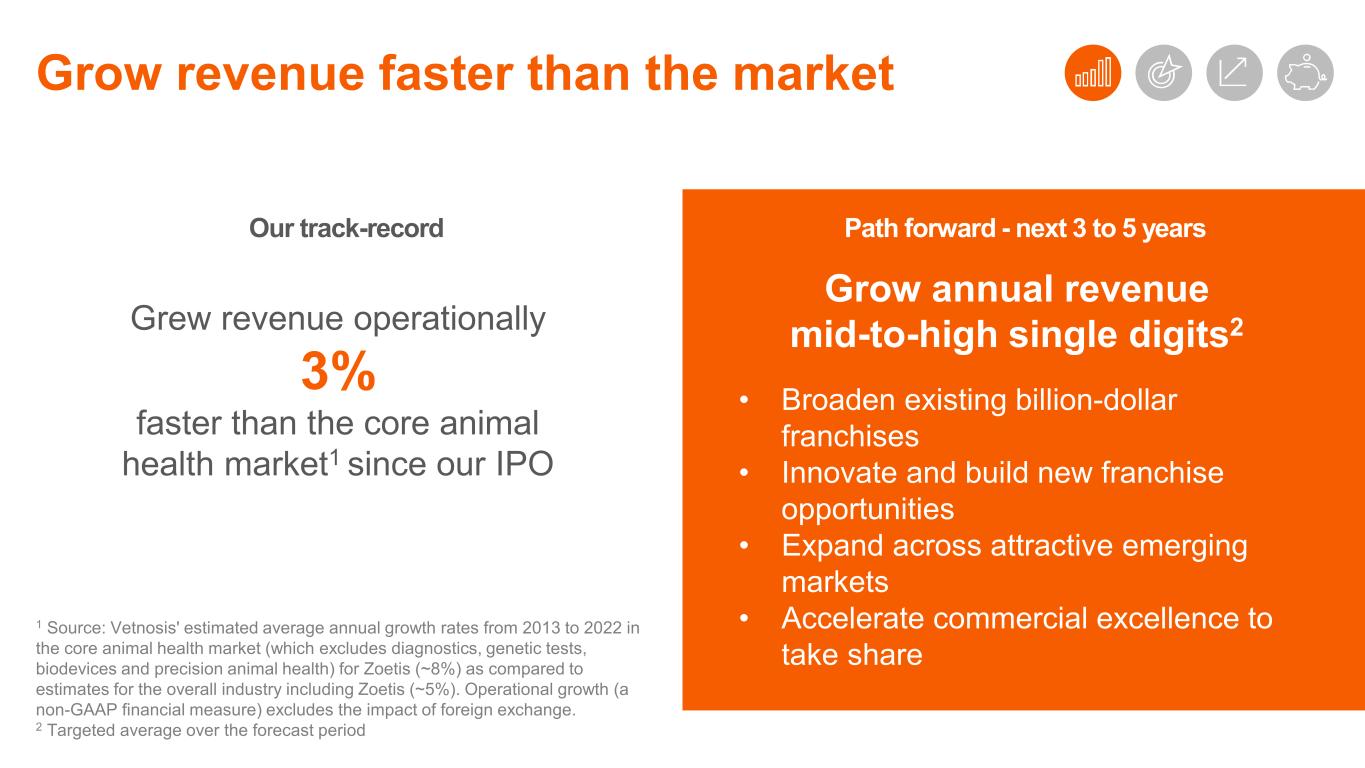 Grow revenue faster than the market

Our track-record

Grew revenue operationally
3%
faster than the core animal health market$^1$ since our IPO

$^1$ Source: Vetnosis' estimated average annual growth rates from 2013 to 2022 in the core animal health market (which excludes diagnostics, genetic tests, biodevices and precision animal health) for Zoetis (~8%) as compared to estimates for the overall industry including Zoetis (~5%). Operational growth (a non-GAAP financial measure) excludes the impact of foreign exchange.
$^2$ Targeted average over the forecast period

Path forward - next 3 to 5 years

Grow annual revenue mid-to-high single digits$^2$

• Broaden existing billion-dollar franchises
• Innovate and build new franchise opportunities
• Expand across attractive emerging markets
• Accelerate commercial excellence to take share